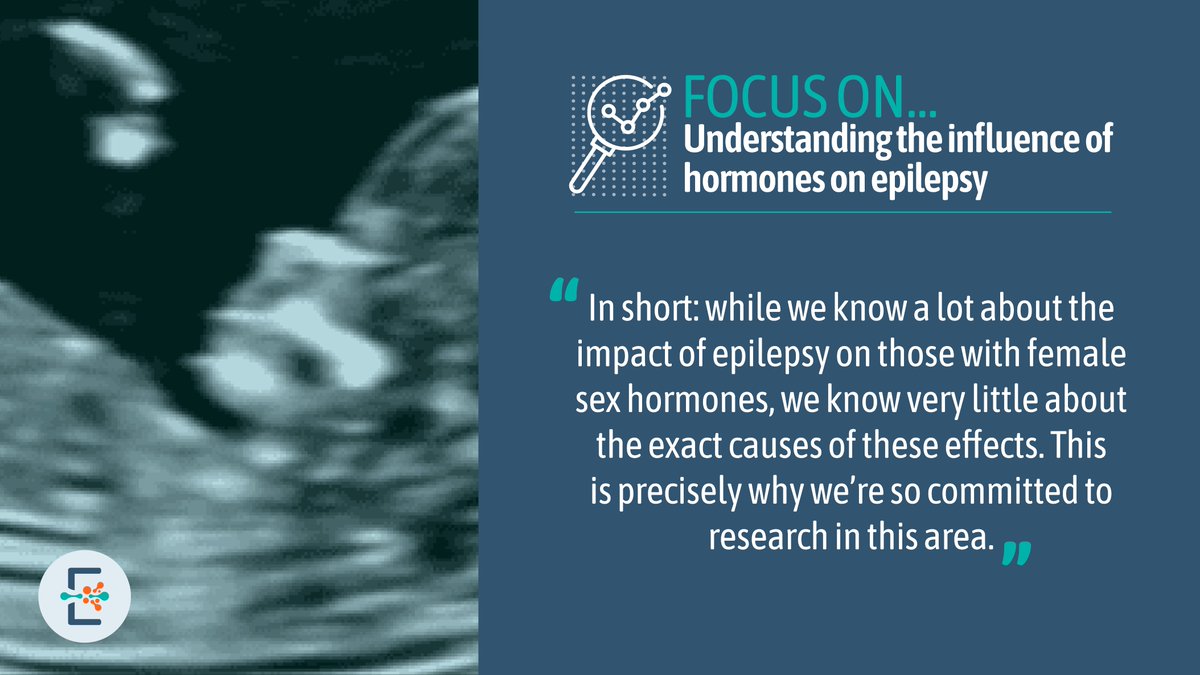 FOCUS ON...
Understanding the influence of hormones on epilepsy

“In short: while we know a lot about the impact of epilepsy on those with female sex hormones, we know very little about the exact causes of these effects. This is precisely why we’re so committed to research in this area.”